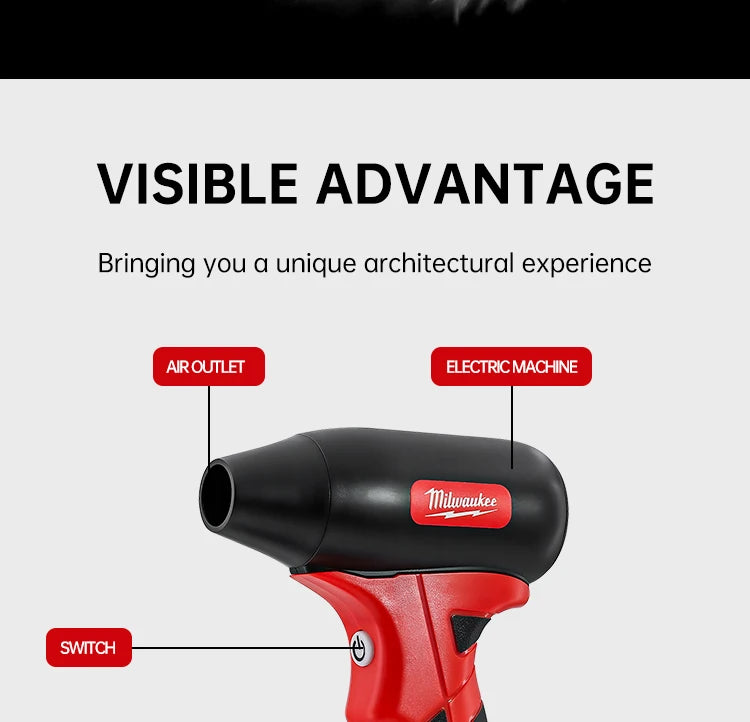 VISIBLE ADVANTAGE

Bringing you a unique architectural experience

AIR OUTLET

ELECTRIC MACHINE

Milwaukee

SWITCH